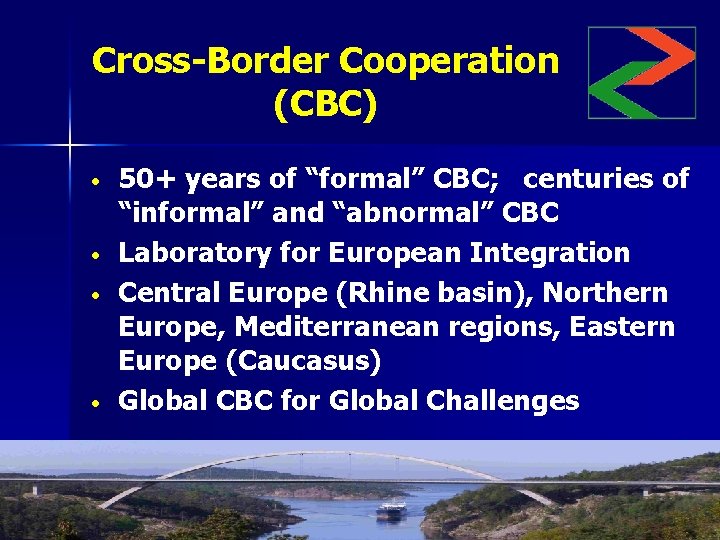 Cross-Border Cooperation (CBC)

• 50+ years of “formal” CBC; centuries of “informal” and “abnormal” CBC
• Laboratory for European Integration
• Central Europe (Rhine basin), Northern Europe, Mediterranean regions, Eastern Europe (Caucasus)
• Global CBC for Global Challenges